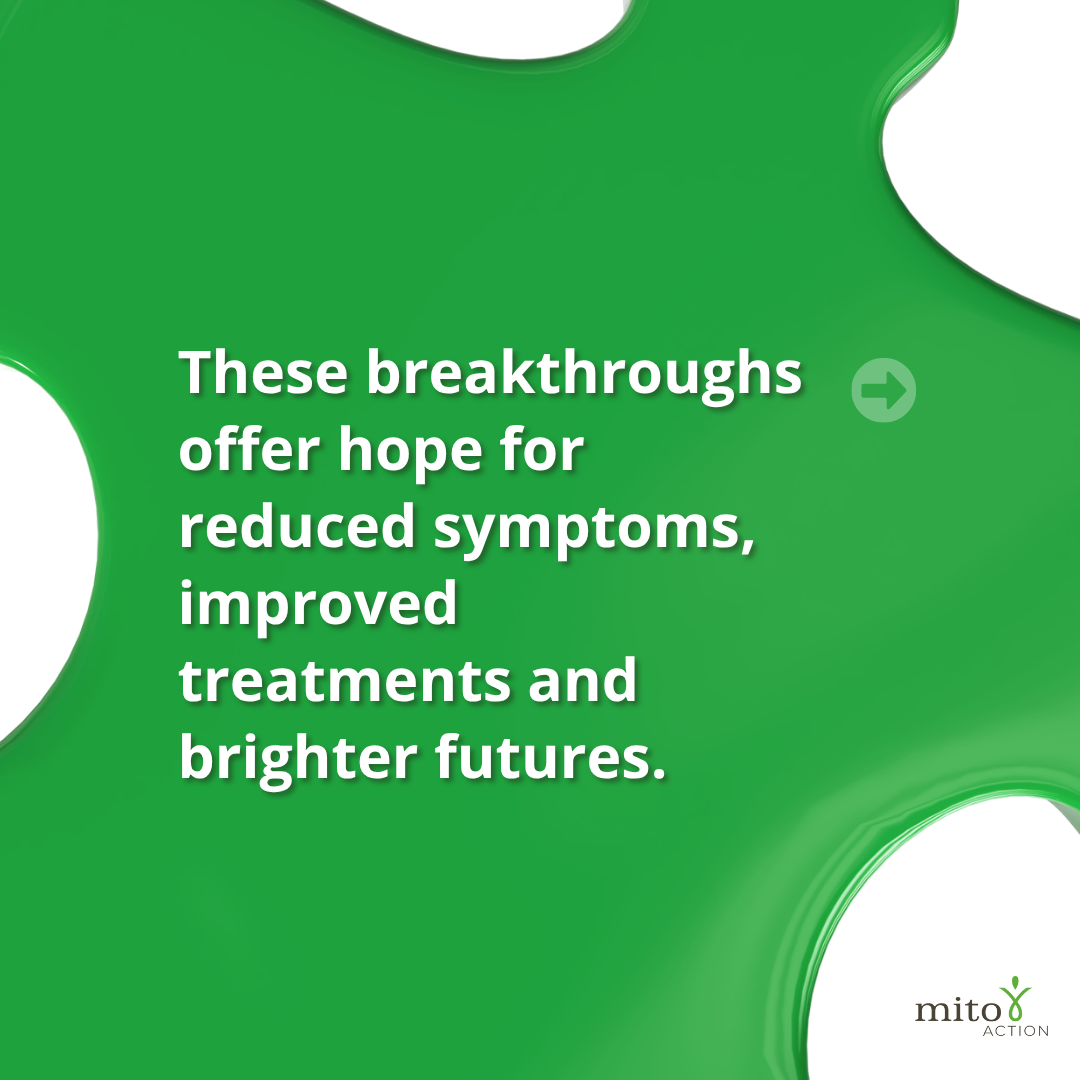 These breakthroughs offer hope for reduced symptoms, improved treatments and brighter futures.

mito
ACTION